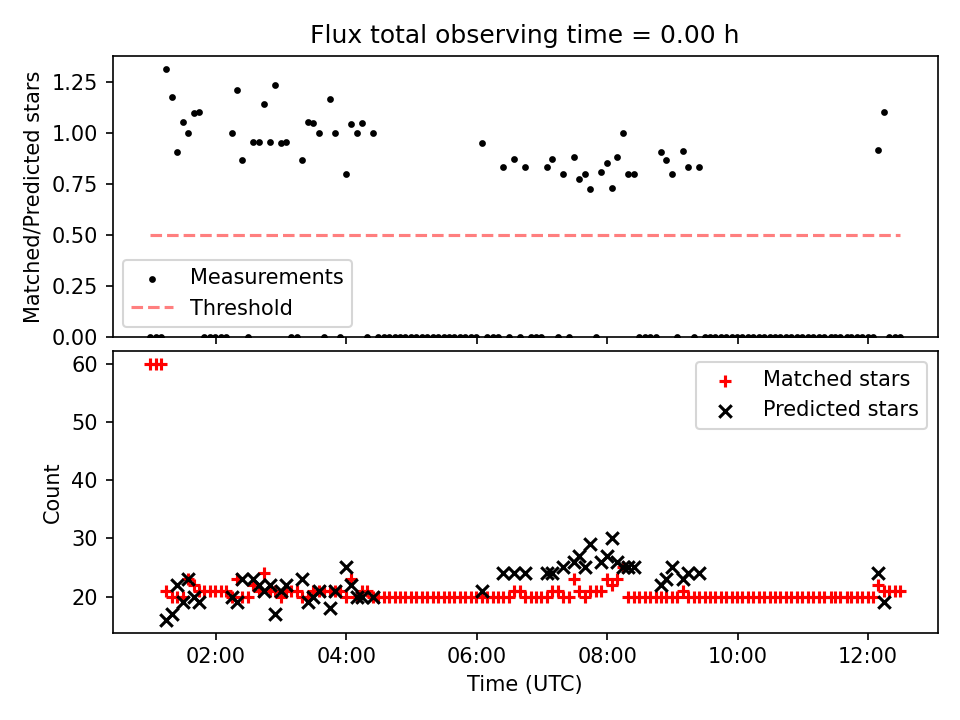 Flux total observing time = 0.00 h

Matched/Predicted stars

1.25
1.00
0.75
0.50
0.25
0.00

Measurements
Threshold

Count

60
50
40
30
20

Matched stars
Predicted stars

02:00
04:00
06:00
08:00
10:00
12:00

Time (UTC)